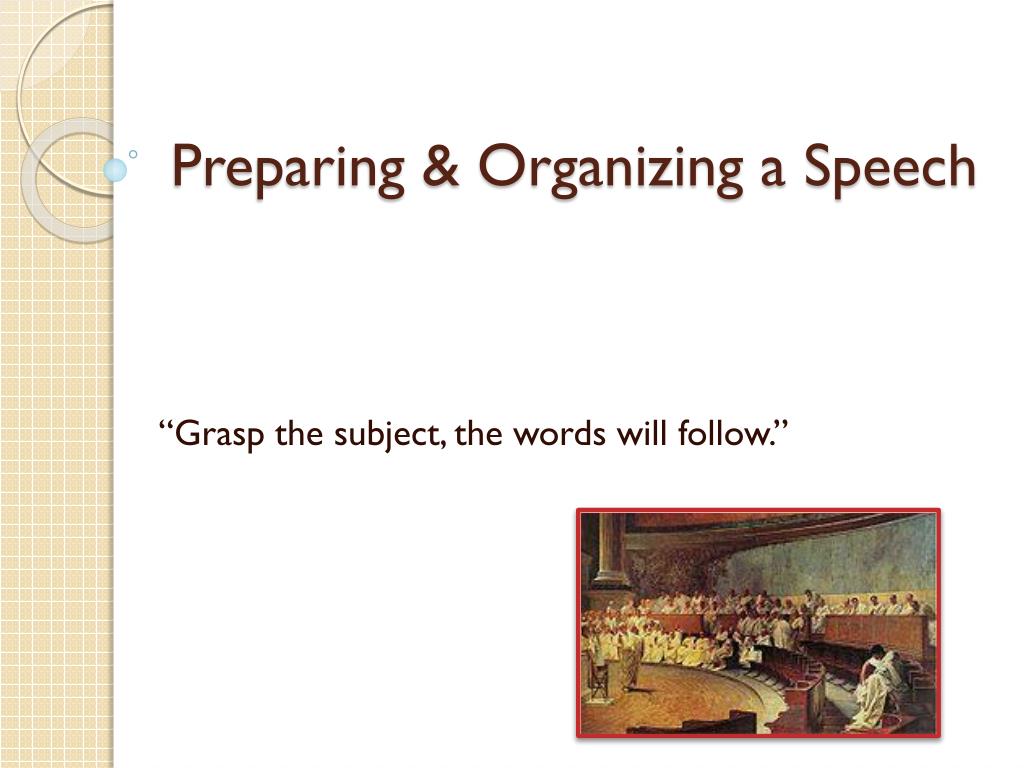 Preparing & Organizing a Speech

“Grasp the subject, the words will follow.”